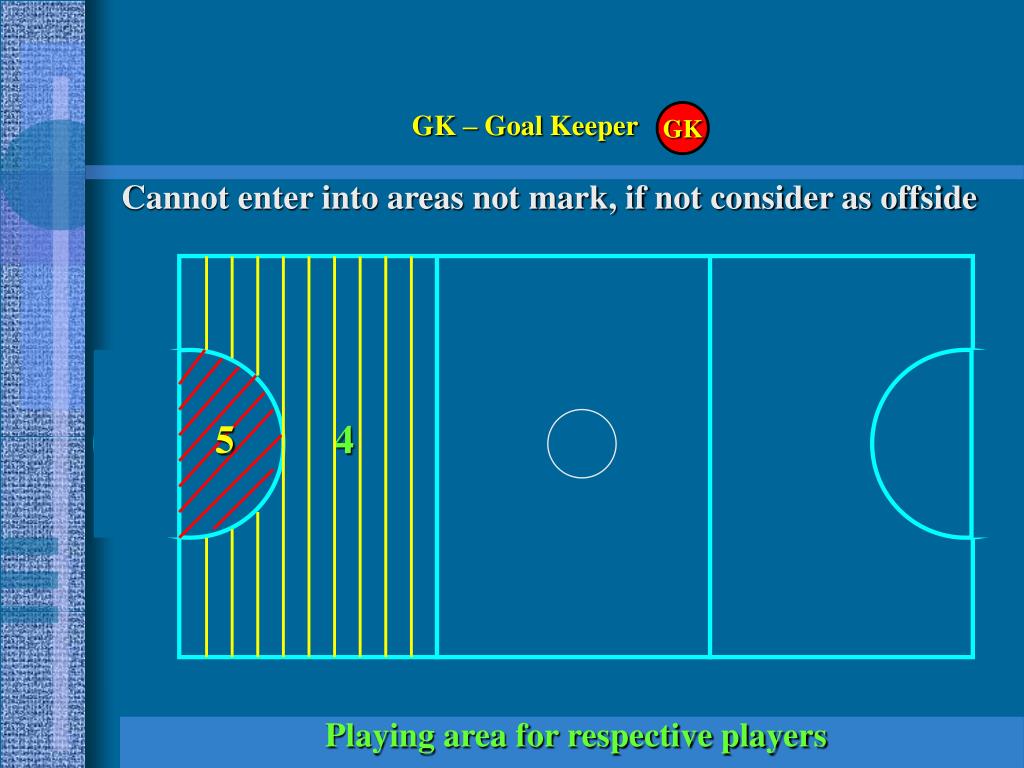 GK – Goal Keeper GK

Cannot enter into areas not mark, if not consider as offside

5

4

Playing area for respective players